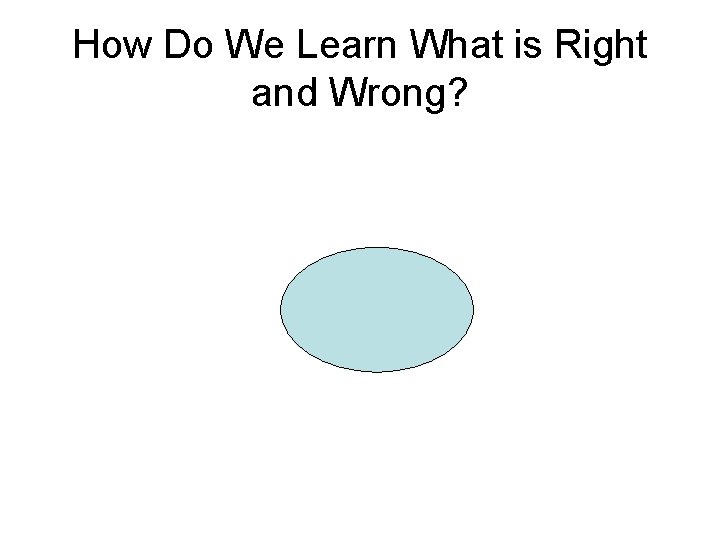 How Do We Learn What is Right and Wrong?